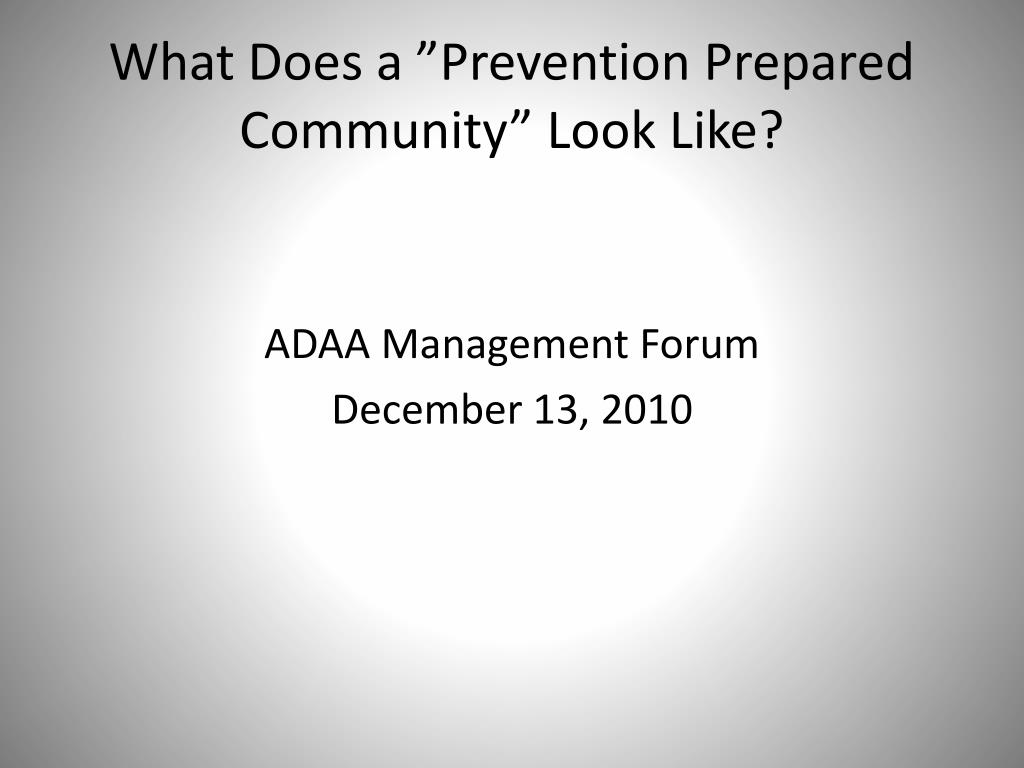 What Does a "Prevention Prepared Community" Look Like?

ADAA Management Forum
December 13, 2010